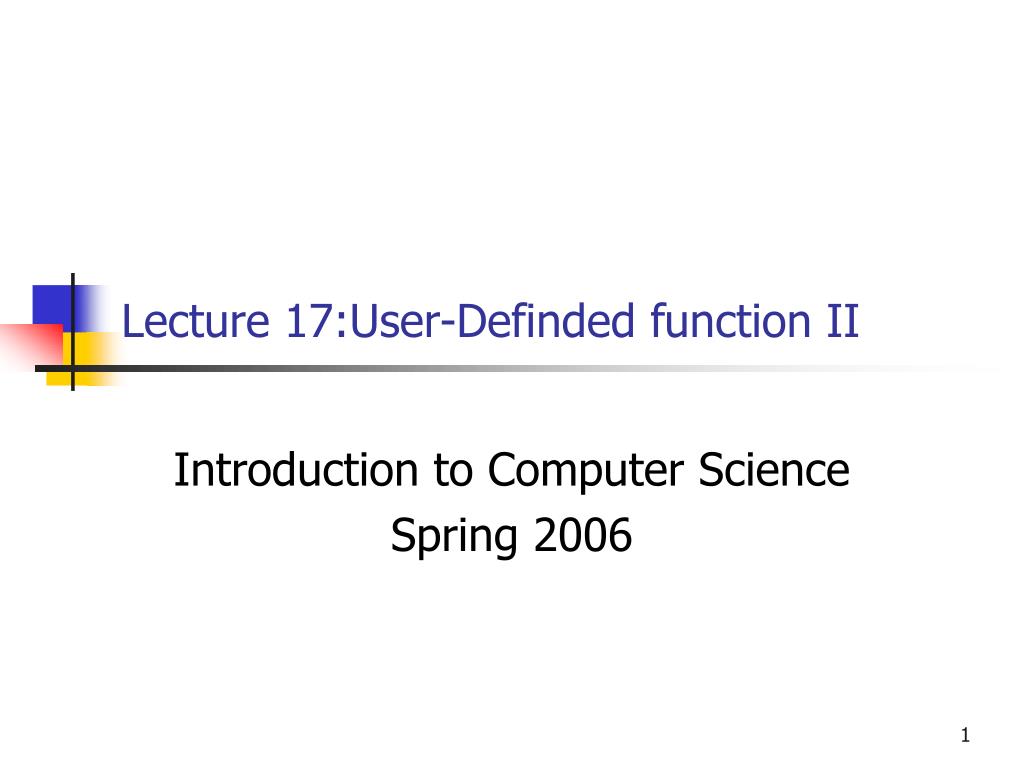 Lecture 17:User-Definded function II

Introduction to Computer Science
Spring 2006

1